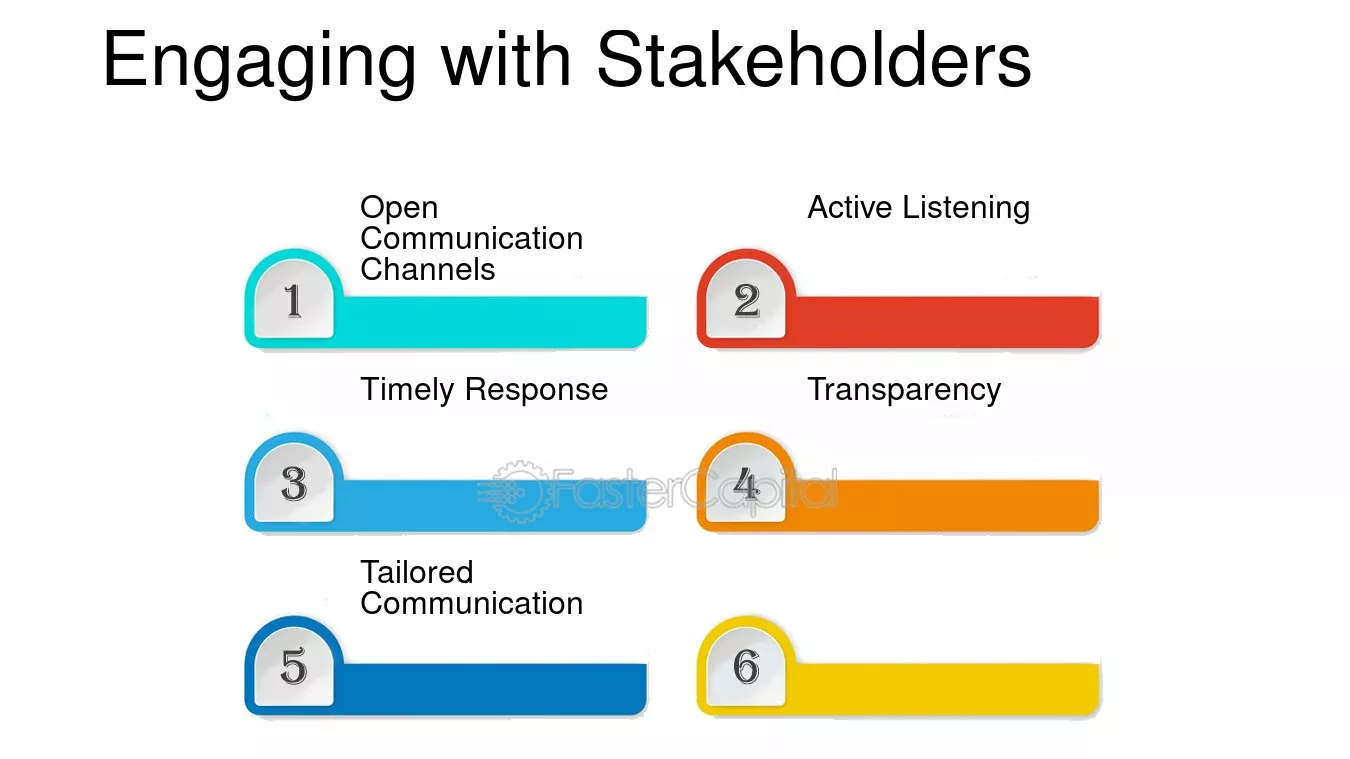 Engaging with Stakeholders

Open
Communication
Channels

1

Active Listening

2

Timely Response

3

Transparency

4

Tailored
Communication

5

6

FasterCapital